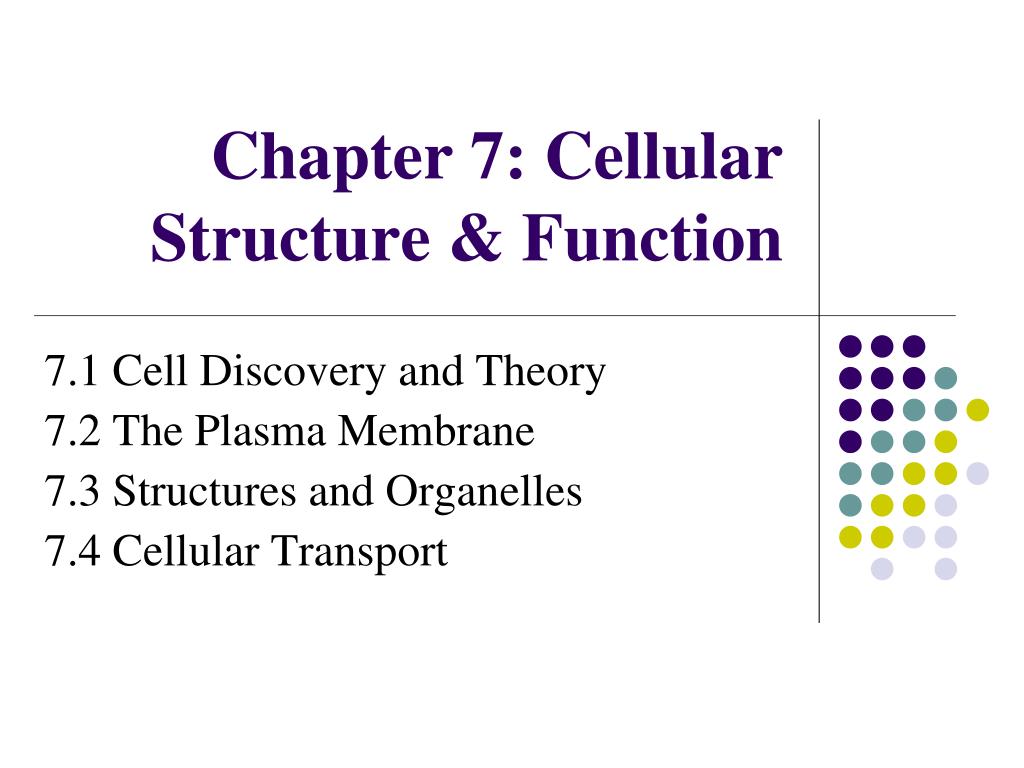 Chapter 7: Cellular Structure & Function

7.1 Cell Discovery and Theory
7.2 The Plasma Membrane
7.3 Structures and Organelles
7.4 Cellular Transport